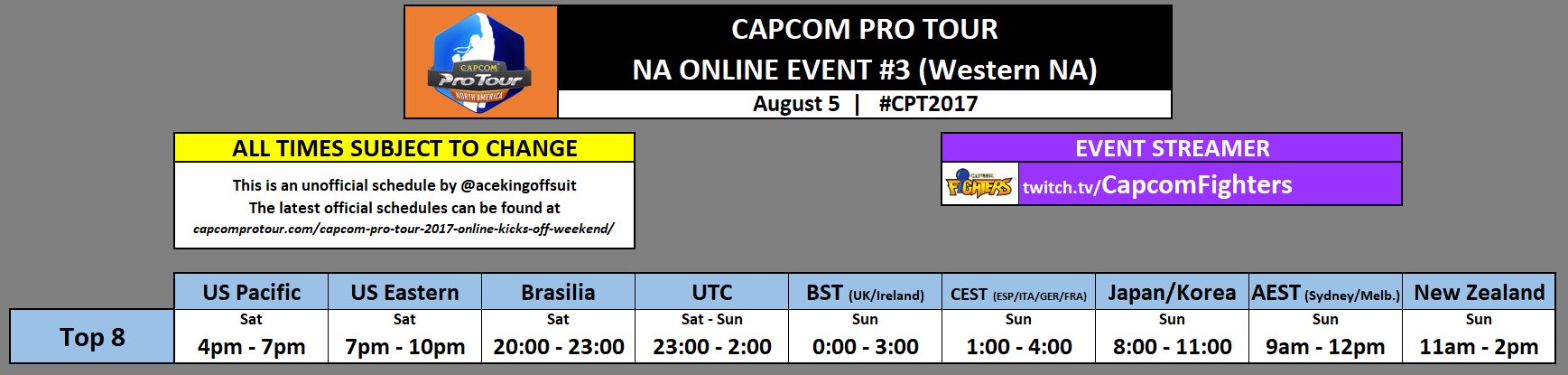 CAPCOM Pro Tour NORTH AMERICA

CAPCOM PRO TOUR
NA ONLINE EVENT #3 (Western NA)
August 5 | #CPT2017

ALL TIMES SUBJECT TO CHANGE
This is an unofficial schedule by @acekingoffsuit
The latest official schedules can be found at
capcomprotour.com/capcom-pro-tour-2017-online-kicks-off-weekend/

EVENT STREAMER
CAPCOM FIGHTERS twitch.tv/CapcomFighters

| | US Pacific | US Eastern | Brasilia | UTC | BST (UK/Ireland) | CEST (ESP/ITA/GER/FRA) | Japan/Korea | AEST (Sydney/Melb.) | New Zealand |
|---|---|---|---|---|---|---|---|---|---|
| Top 8 | Sat 4pm - 7pm | Sat 7pm - 10pm | Sat 20:00 - 23:00 | Sat - Sun 23:00 - 2:00 | Sun 0:00 - 3:00 | Sun 1:00 - 4:00 | Sun 8:00 - 11:00 | Sun 9am - 12pm | Sun 11am - 2pm |